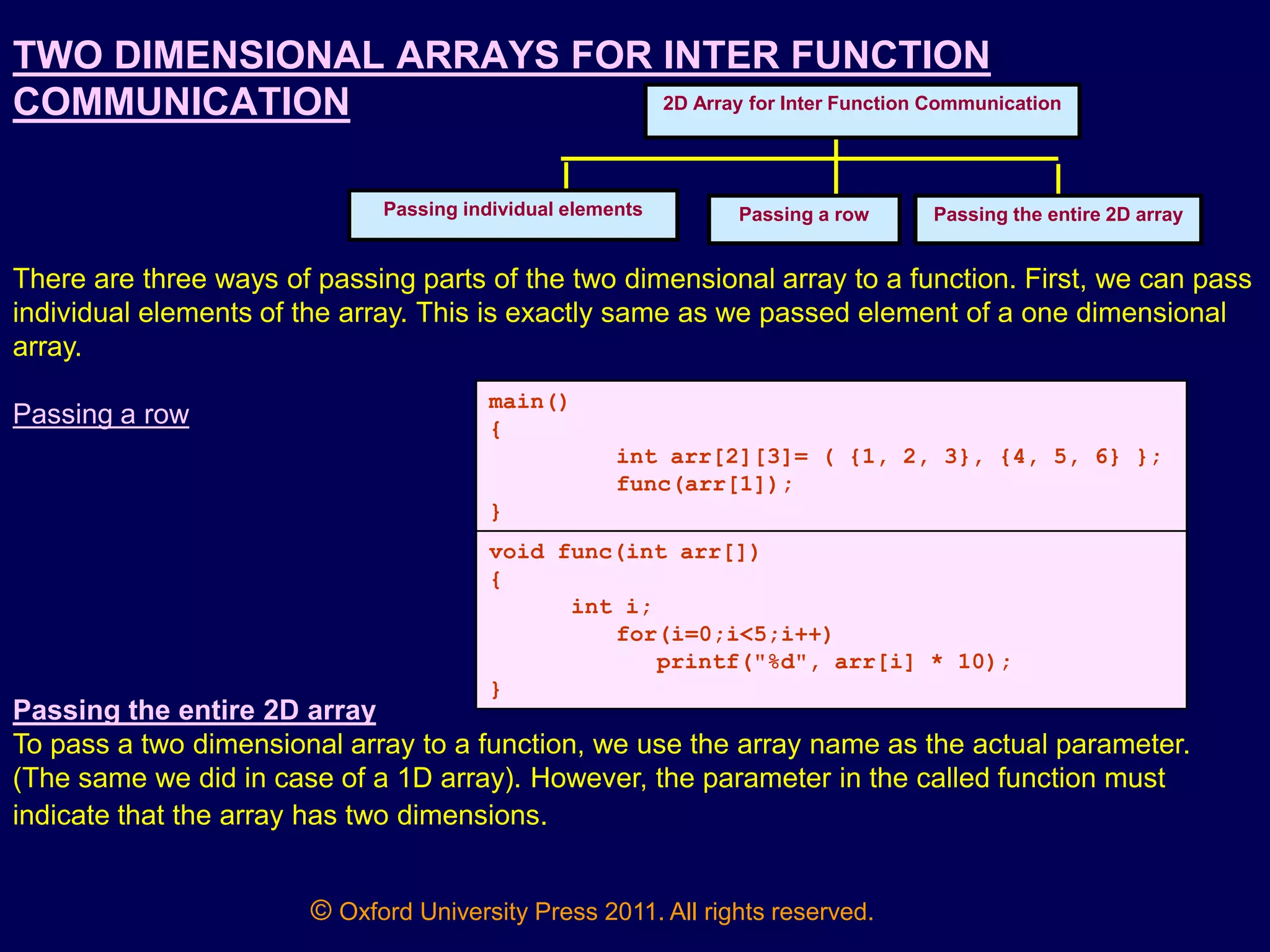 TWO DIMENSIONAL ARRAYS FOR INTER FUNCTION COMMUNICATION

2D Array for Inter Function Communication

Passing individual elements

Passing a row

Passing the entire 2D array

There are three ways of passing parts of the two dimensional array to a function. First, we can pass individual elements of the array. This is exactly same as we passed element of a one dimensional array.

Passing a row

main()
{
int arr[2][3]= ( {1, 2, 3}, {4, 5, 6} };
func(arr[1]);
}

void func(int arr[])
{
int i;
for(i=0;i<5;i++)
printf("%d", arr[i] * 10);
}

Passing the entire 2D array

To pass a two dimensional array to a function, we use the array name as the actual parameter. (The same we did in case of a 1D array). However, the parameter in the called function must indicate that the array has two dimensions.

© Oxford University Press 2011. All rights reserved.